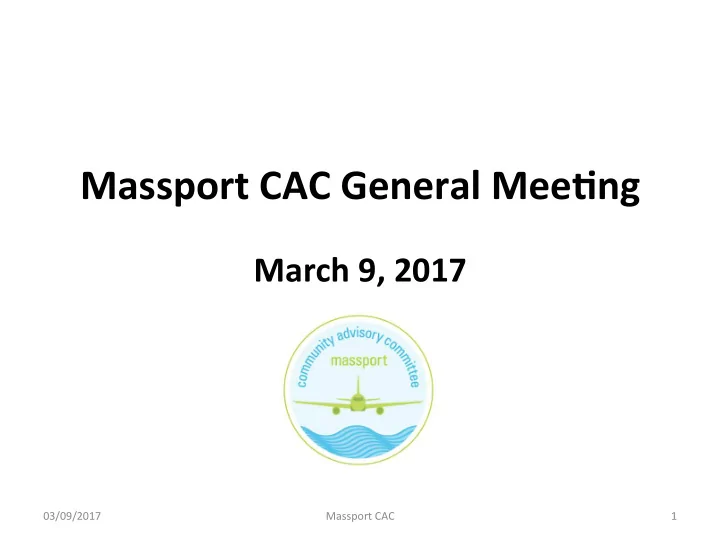 Massport CAC General Meeting

March 9, 2017

community advisory committee

massport

03/09/2017

Massport CAC

1